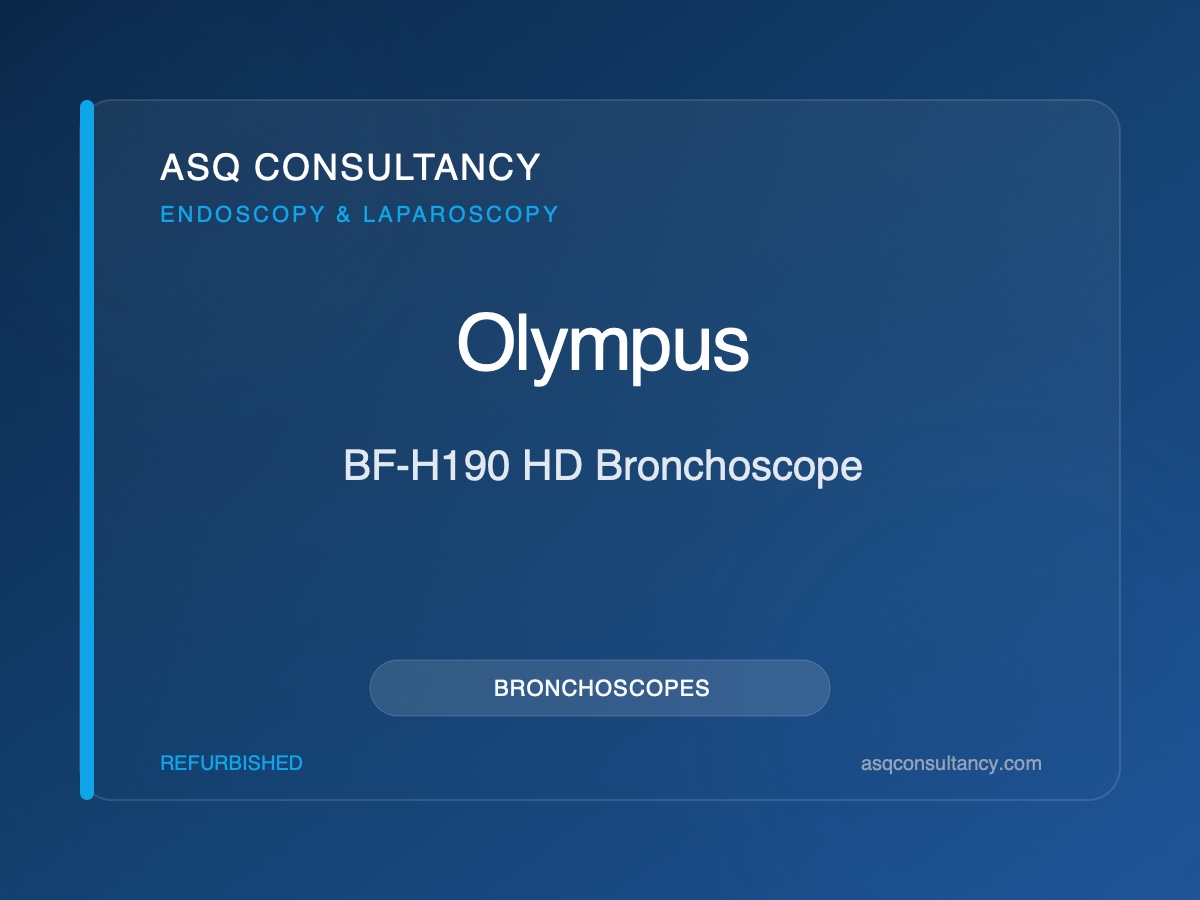 ASQ CONSULTANCY
ENDOSCOPY & LAPAROSCOPY

Olympus

BF-H190 HD Bronchoscope

BRONCHOSCOPES

REFURBISHED

asqconsultancy.com